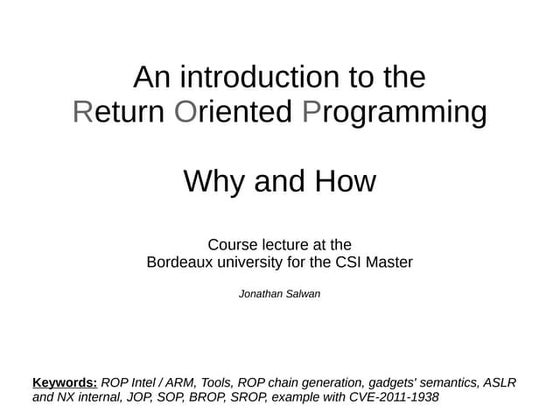 An introduction to the
Return Oriented Programming

Why and How

Course lecture at the
Bordeaux university for the CSI Master

Jonathan Salwan

Keywords: ROP Intel / ARM, Tools, ROP chain generation, gadgets' semantics, ASLR and NX internal, JOP, SOP, BROP, SROP, example with CVE-2011-1938